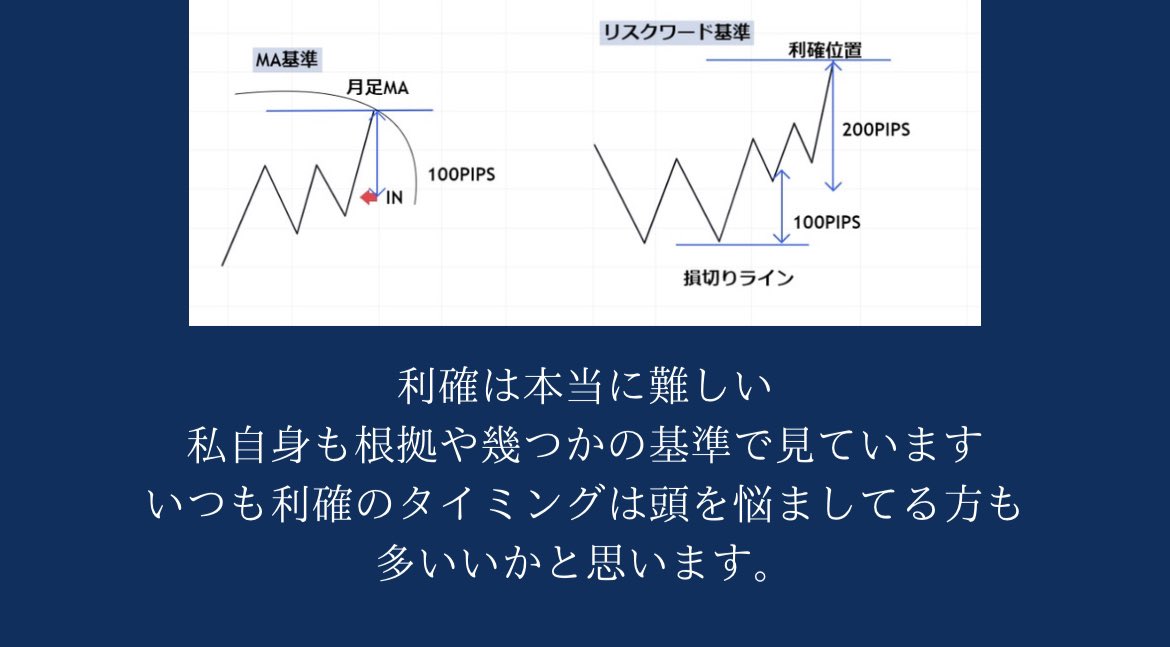 MA基準

月足MA

100PIPS

IN

リスクワード基準

利確位置

200PIPS

100PIPS

損切りライン

利確は本当に難しい
私自身も根拠や幾つかの基準で見ています
いつも利確のタイミングは頭を悩ましてる方も
多いいかと思います。